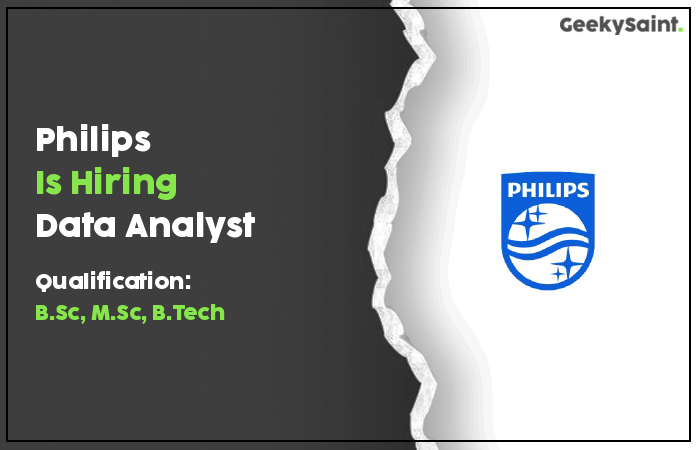 GeekySaint.

Philips
Is Hiring
Data Analyst

Qualification:
B.Sc, M.Sc, B.Tech

PHILIPS